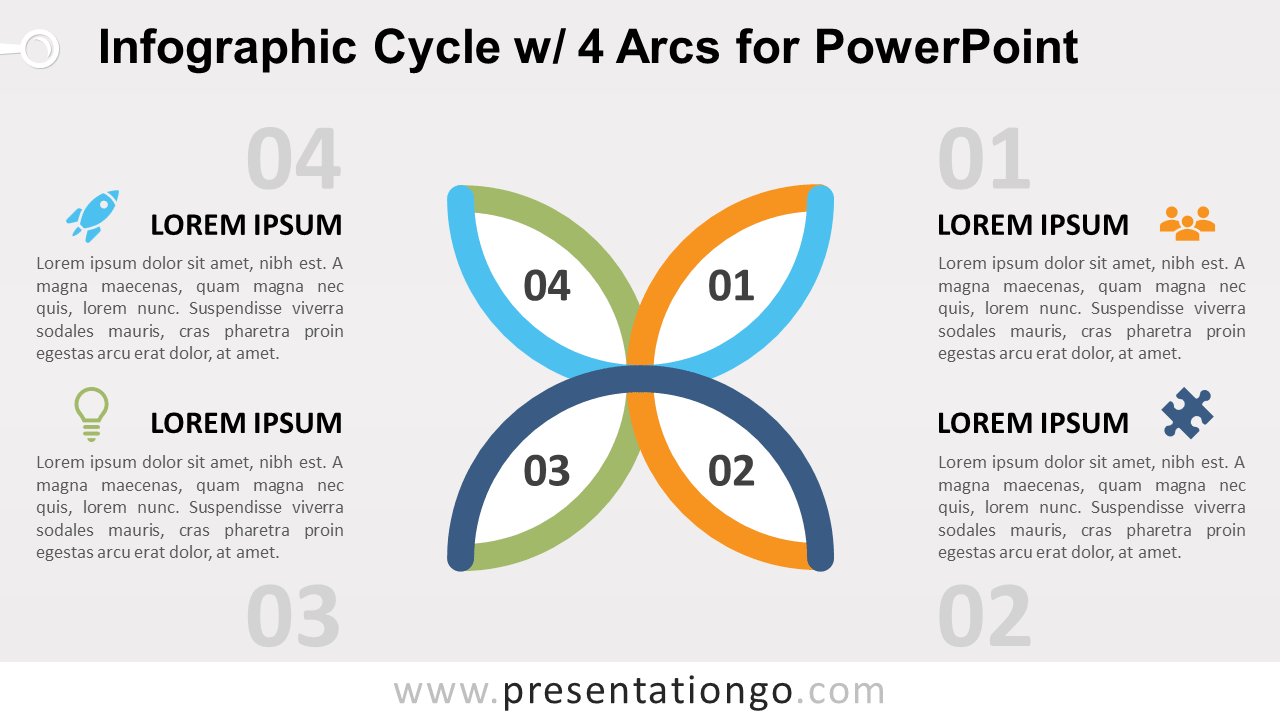 Infographic Cycle w/ 4 Arcs for PowerPoint

04

LOREM IPSUM

Lorem ipsum dolor sit amet, nibh est. A magna maecenas, quam magna nec quis, lorem nunc. Suspendisse viverra sodales mauris, cras pharetra proin egestas arcu erat dolor, at amet.

LOREM IPSUM

Lorem ipsum dolor sit amet, nibh est. A magna maecenas, quam magna nec quis, lorem nunc. Suspendisse viverra sodales mauris, cras pharetra proin egestas arcu erat dolor, at amet.

03

04

01

03

02

01

LOREM IPSUM

Lorem ipsum dolor sit amet, nibh est. A magna maecenas, quam magna nec quis, lorem nunc. Suspendisse viverra sodales mauris, cras pharetra proin egestas arcu erat dolor, at amet.

LOREM IPSUM

Lorem ipsum dolor sit amet, nibh est. A magna maecenas, quam magna nec quis, lorem nunc. Suspendisse viverra sodales mauris, cras pharetra proin egestas arcu erat dolor, at amet.

02

www.presentationgo.com